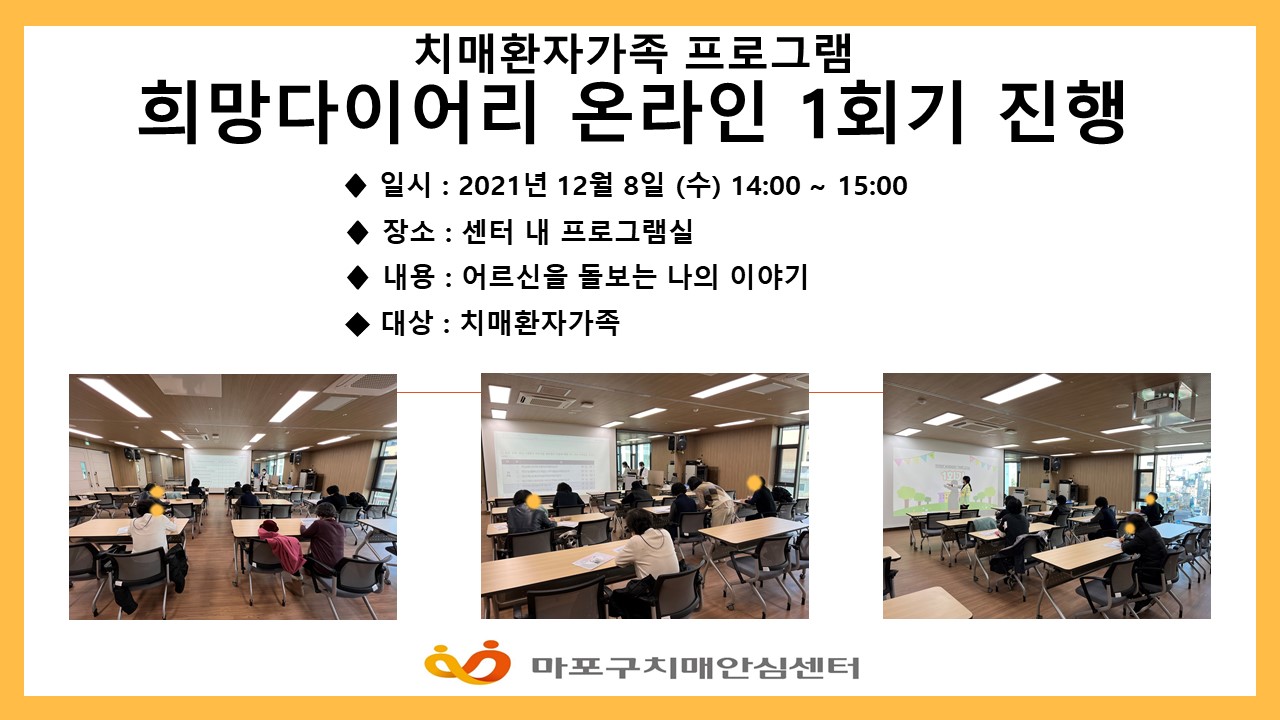 치매환자가족 프로그램
희망다이어리 온라인 1회기 진행

◆ 일시 : 2021년 12월 8일 (수) 14:00 ~ 15:00
◆ 장소 : 센터 내 프로그램실
◆ 내용 : 어르신을 돌보는 나의 이야기
◆ 대상 : 치매환자가족

마포구치매안심센터